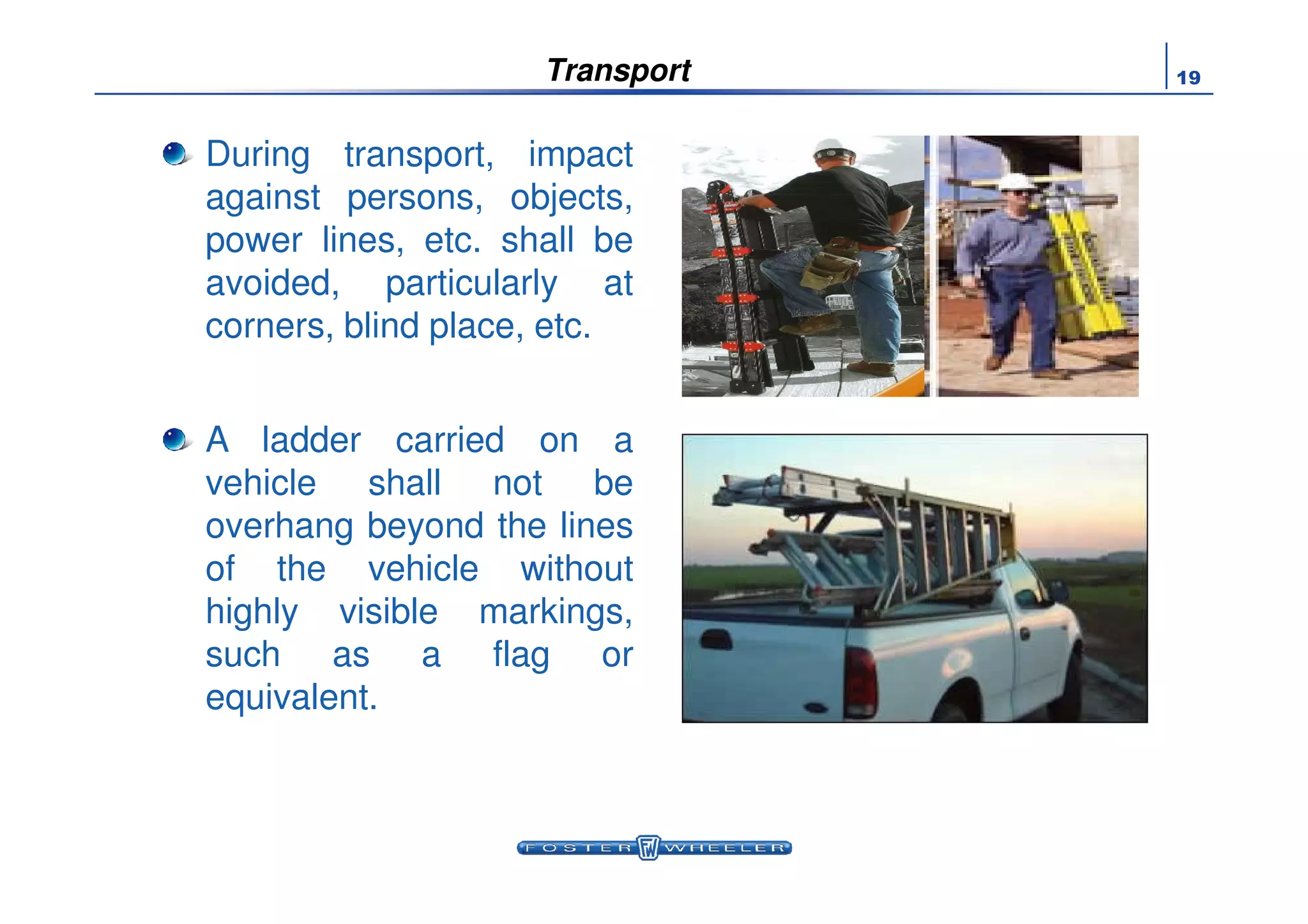 Transport

19

During transport, impact against persons, objects, power lines, etc. shall be avoided, particularly at corners, blind place, etc.

A ladder carried on a vehicle shall not be overhang beyond the lines of the vehicle without highly visible markings, such as a flag or equivalent.

FOSTER FW WHEELER